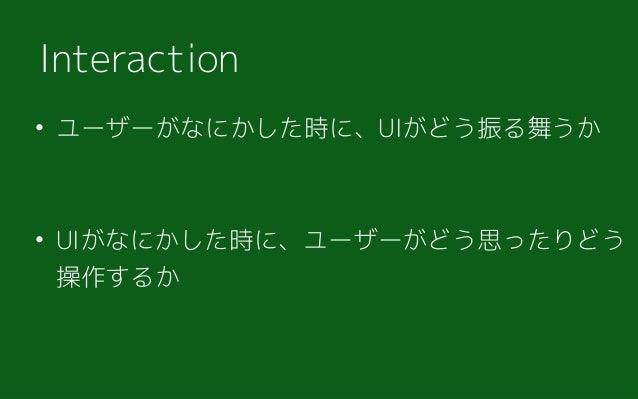 Interaction

• ユーザーがなにかした時に、UIがどう振る舞うか

• UIがなにかした時に、ユーザーがどう思ったりどう操作するか